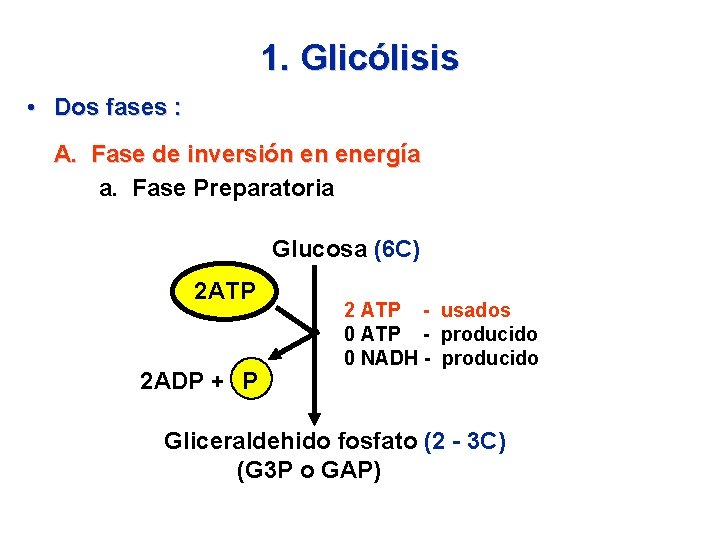 1. Glicólisis

• Dos fases :

A. Fase de inversión en energía

a. Fase Preparatoria

Glucosa (6C)

2ATP

2 ATP - usados
0 ATP - producido
0 NADH - producido

2ADP + P

Gliceraldehido fosfato (2 - 3C)
(G3P o GAP)